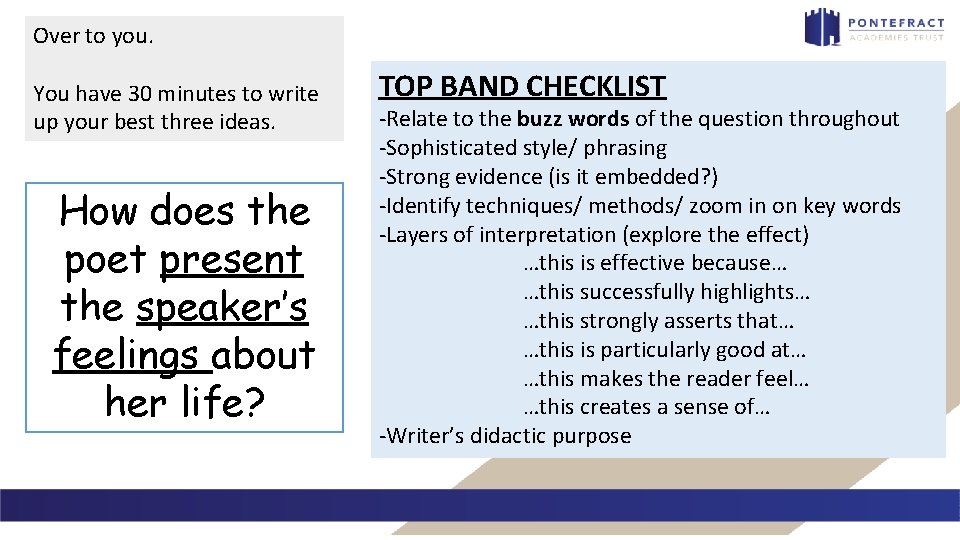 Over to you.

You have 30 minutes to write up your best three ideas.

How does the poet present the speaker's feelings about her life?

PONTEFRACT
ACADEMIES TRUST

TOP BAND CHECKLIST
-Relate to the buzz words of the question throughout
-Sophisticated style/ phrasing
-Strong evidence (is it embedded?)
-Identify techniques/ methods/ zoom in on key words
-Layers of interpretation (explore the effect)
…this is effective because…
…this successfully highlights…
…this strongly asserts that…
…this is particularly good at…
…this makes the reader feel…
…this creates a sense of…
-Writer's didactic purpose